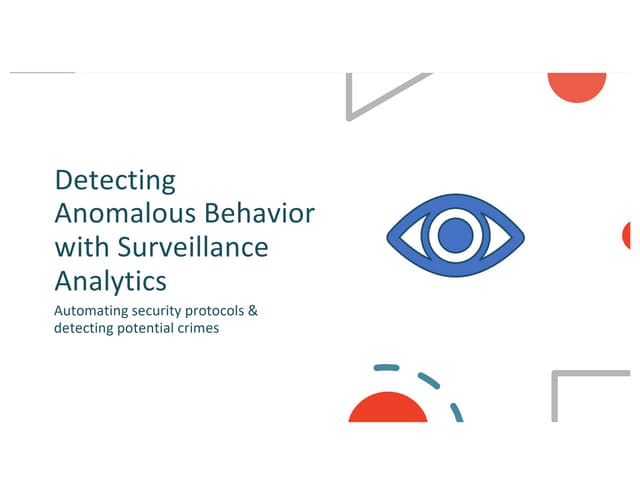 Detecting Anomalous Behavior with Surveillance Analytics

Automating security protocols & detecting potential crimes